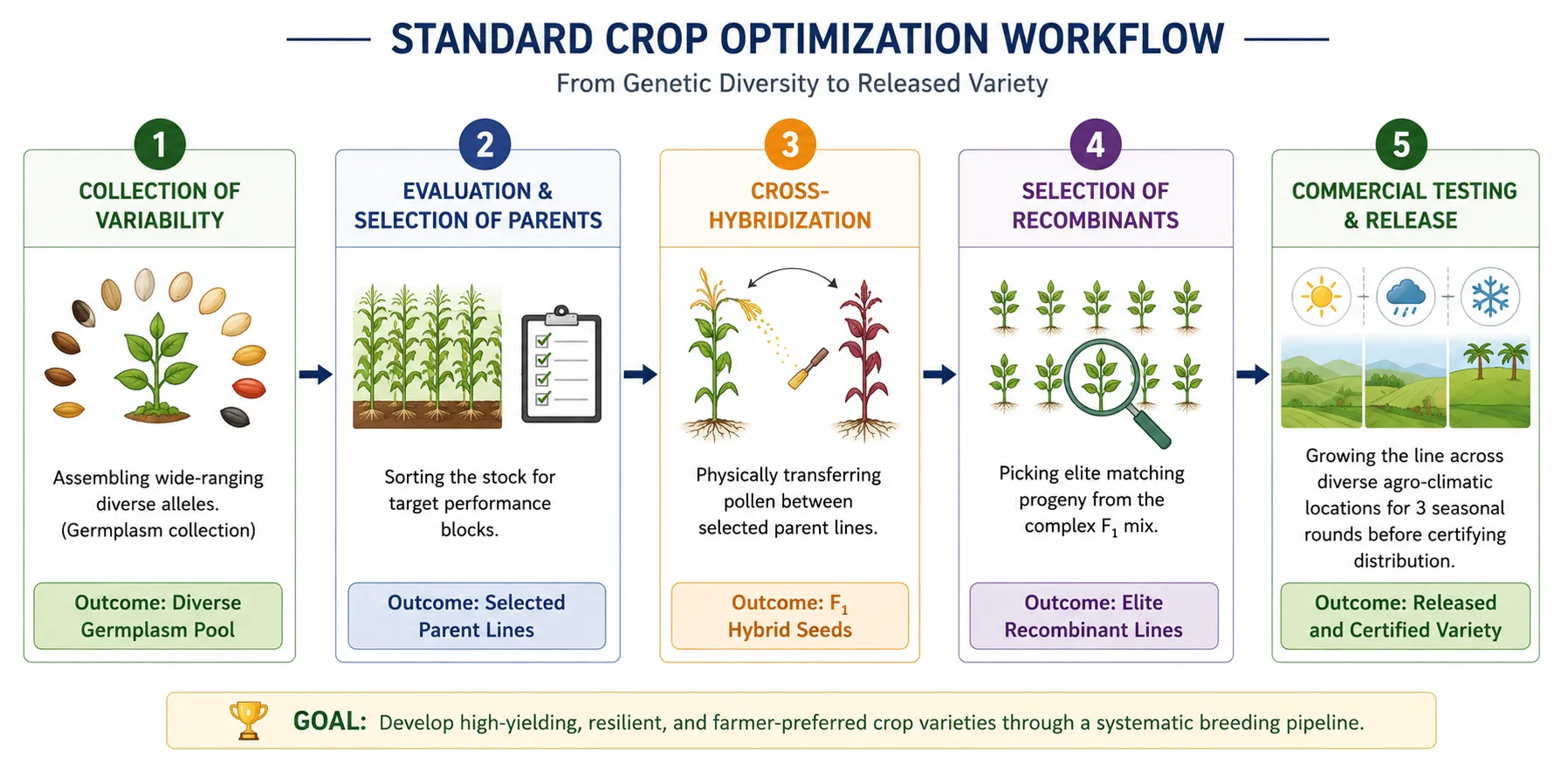 STANDARD CROP OPTIMIZATION WORKFLOW

From Genetic Diversity to Released Variety

1
COLLECTION OF VARIABILITY

Assembling wide-ranging diverse alleles. (Germplasm collection)

Outcome: Diverse Germplasm Pool

2
EVALUATION & SELECTION OF PARENTS

Sorting the stock for target performance blocks.

Outcome: Selected Parent Lines

3
CROSS-HYBRIDIZATION

Physically transferring pollen between selected parent lines.

Outcome: $F_1$ Hybrid Seeds

4
SELECTION OF RECOMBINANTS

Picking elite matching progeny from the complex $F_1$ mix.

Outcome: Elite Recombinant Lines

5
COMMERCIAL TESTING & RELEASE

Growing the line across diverse agro-climatic locations for 3 seasonal rounds before certifying distribution.

Outcome: Released and Certified Variety

GOAL: Develop high-yielding, resilient, and farmer-preferred crop varieties through a systematic breeding pipeline.